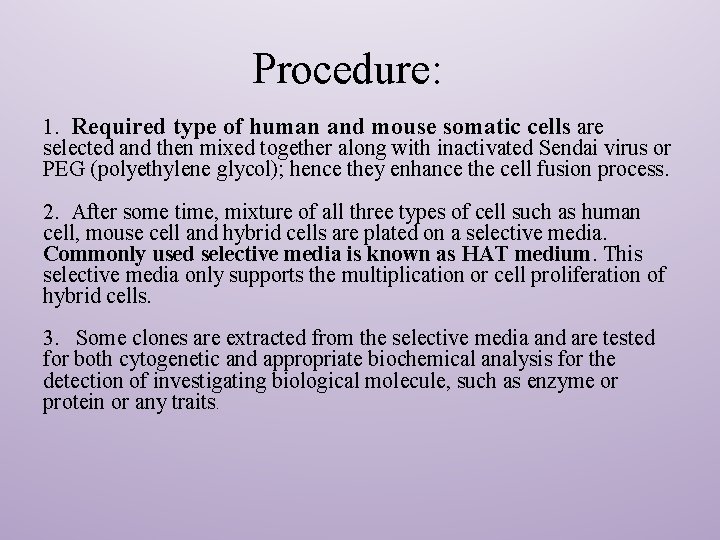 Procedure:

1. Required type of human and mouse somatic cells are selected and then mixed together along with inactivated Sendai virus or PEG (polyethylene glycol); hence they enhance the cell fusion process.

2. After some time, mixture of all three types of cell such as human cell, mouse cell and hybrid cells are plated on a selective media. Commonly used selective media is known as HAT medium. This selective media only supports the multiplication or cell proliferation of hybrid cells.

3. Some clones are extracted from the selective media and are tested for both cytogenetic and appropriate biochemical analysis for the detection of investigating biological molecule, such as enzyme or protein or any traits.